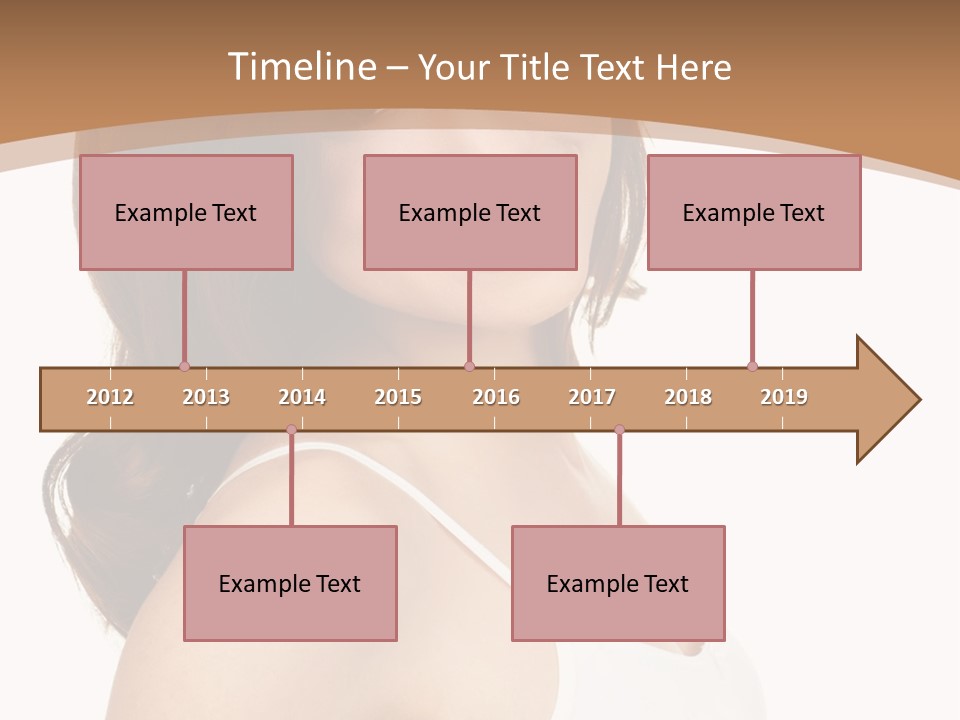 Timeline – Your Title Text Here

Example Text

Example Text

Example Text

2012 2013 2014 2015 2016 2017 2018 2019

Example Text

Example Text